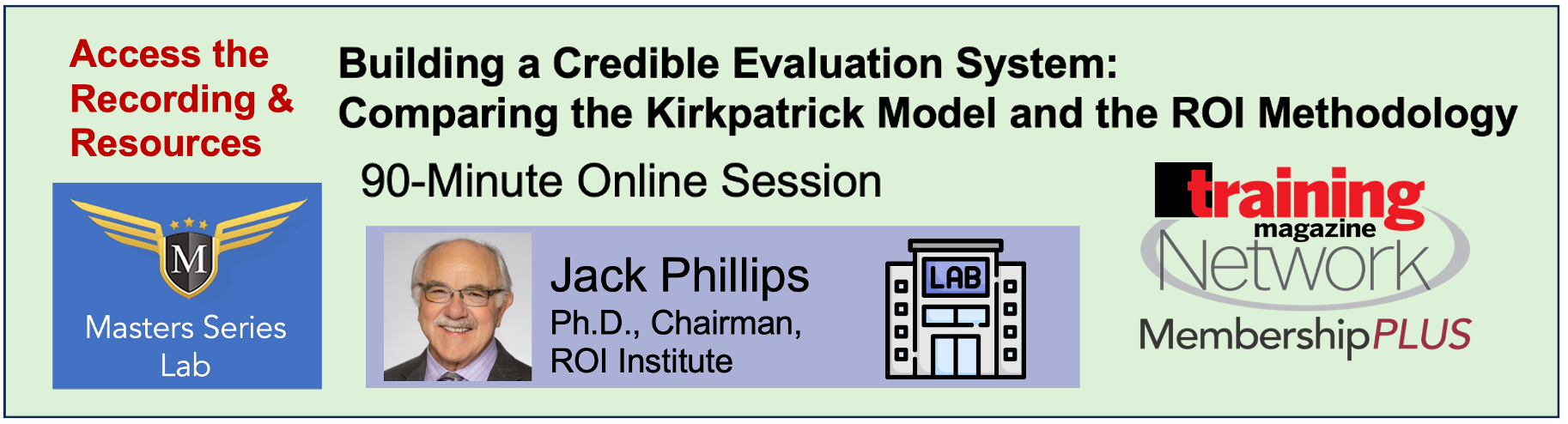 Access the Recording & Resources

M

Masters Series Lab

Building a Credible Evaluation System: Comparing the Kirkpatrick Model and the ROI Methodology

90-Minute Online Session

Jack Phillips
Ph.D., Chairman, ROI Institute

LAB

training magazine Network

MembershipPLUS